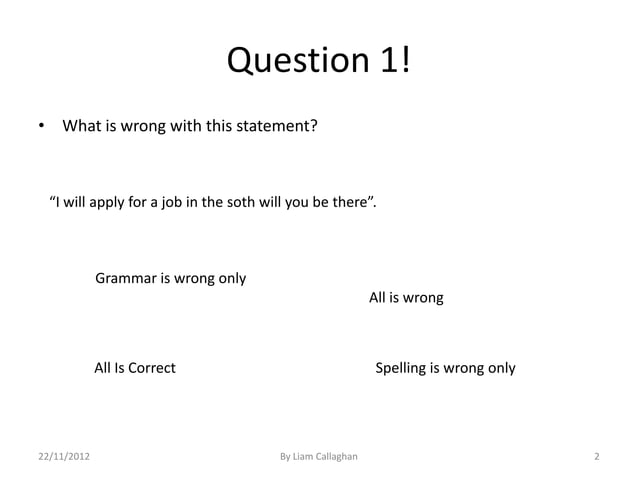 Question 1!

• What is wrong with this statement?

“I will apply for a job in the soth will you be there”.

Grammar is wrong only

All is wrong

All Is Correct

Spelling is wrong only

22/11/2012 By Liam Callaghan 2